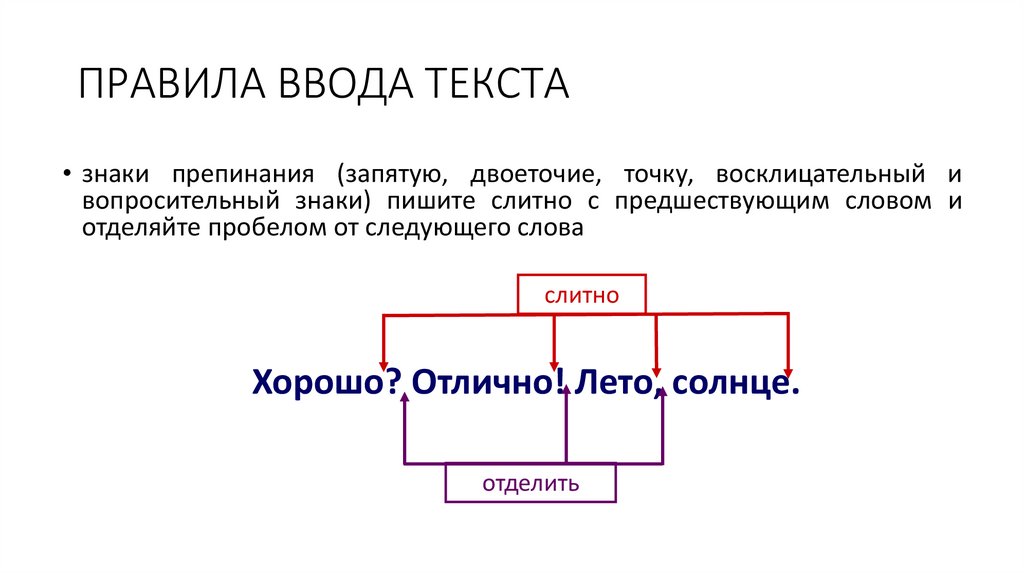 ПРАВИЛА ВВОДА ТЕКСТА

• знаки препинания (запятую, двоеточие, точку, восклицательный и вопросительный знаки) пишите слитно с предшествующим словом и отделяйте пробелом от следующего слова

слитно

Хорошо? Отлично! Лето, солнце.

отделить